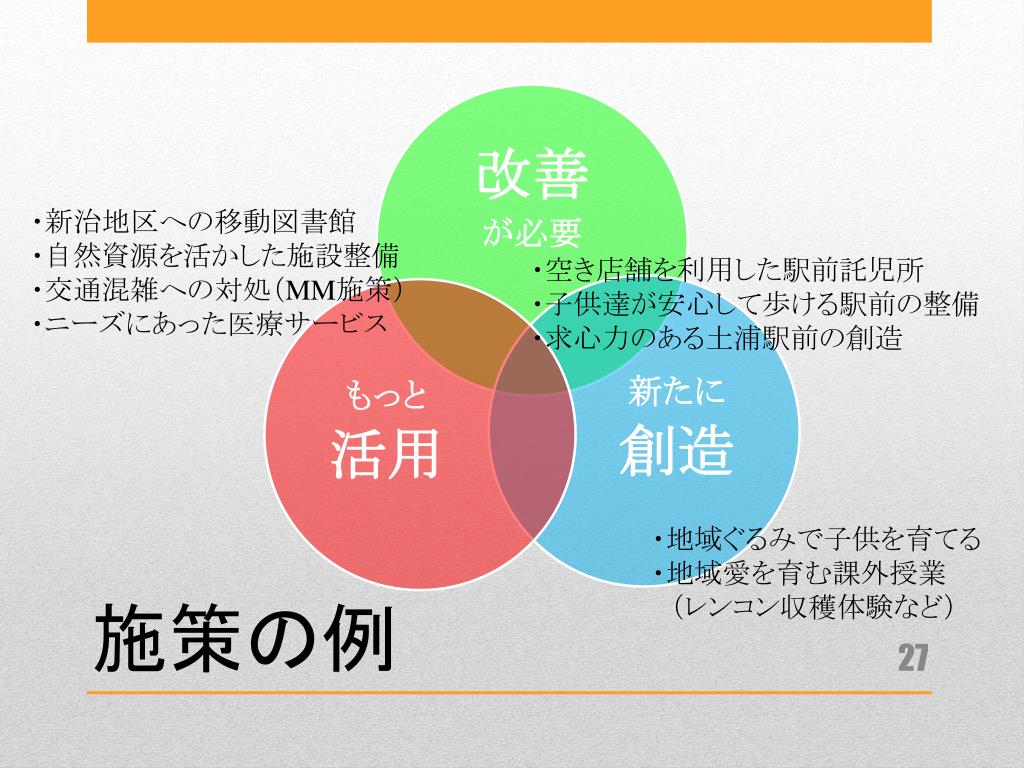 改善
が必要

・新治地区への移動図書館
・自然資源を活かした施設整備
・交通混雑への対処（MM施策）
・ニーズにあった医療サービス

・空き店舗を利用した駅前託児所
・子供達が安心して歩ける駅前の整備
・求心力のある土浦駅前の創造

もっと
活用

新たに
創造

・地域ぐるみで子供を育てる
・地域愛を育む課外授業
（レンコン収穫体験など）

施策の例

27